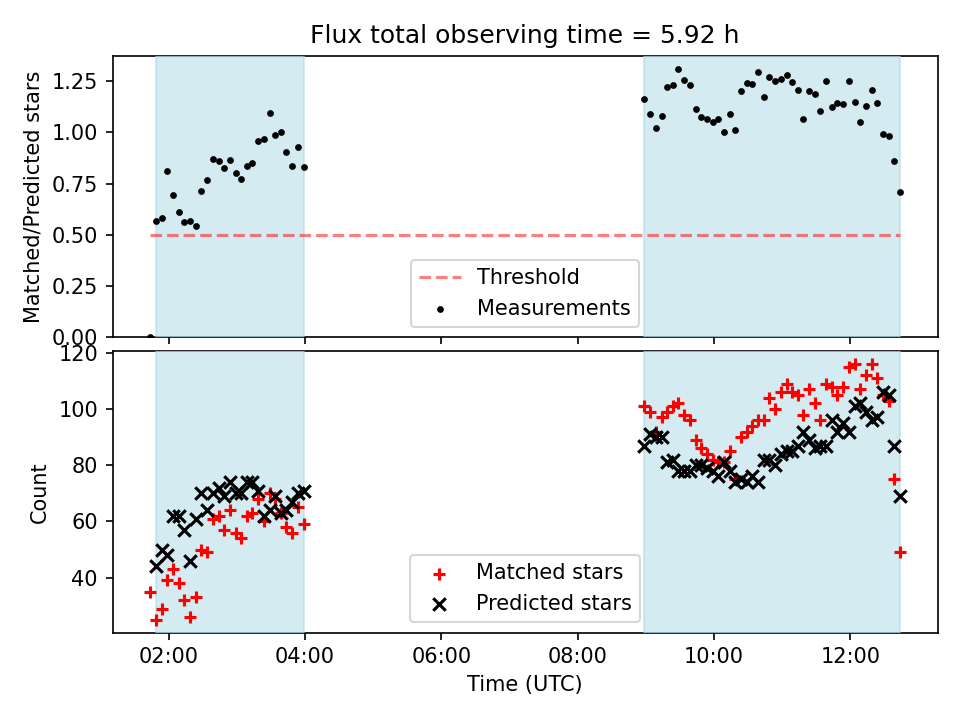 Flux total observing time = 5.92 h

Matched/Predicted stars

1.25
1.00
0.75
0.50
0.25
0.00

Threshold
Measurements

Count

120
100
80
60
40

Matched stars
Predicted stars

02:00
04:00
06:00
08:00
10:00
12:00

Time (UTC)